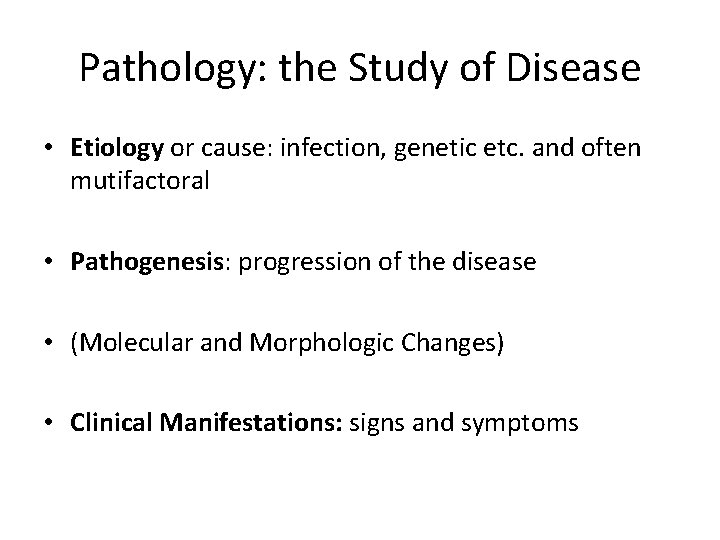 Pathology: the Study of Disease

• Etiology or cause: infection, genetic etc. and often mutifactoral

• Pathogenesis: progression of the disease

• (Molecular and Morphologic Changes)

• Clinical Manifestations: signs and symptoms